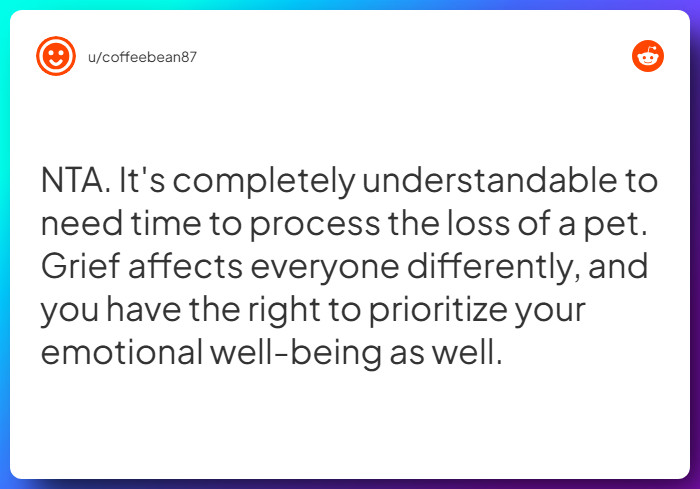 u/coffeebean87

NTA. It's completely understandable to need time to process the loss of a pet. Grief affects everyone differently, and you have the right to prioritize your emotional well-being as well.